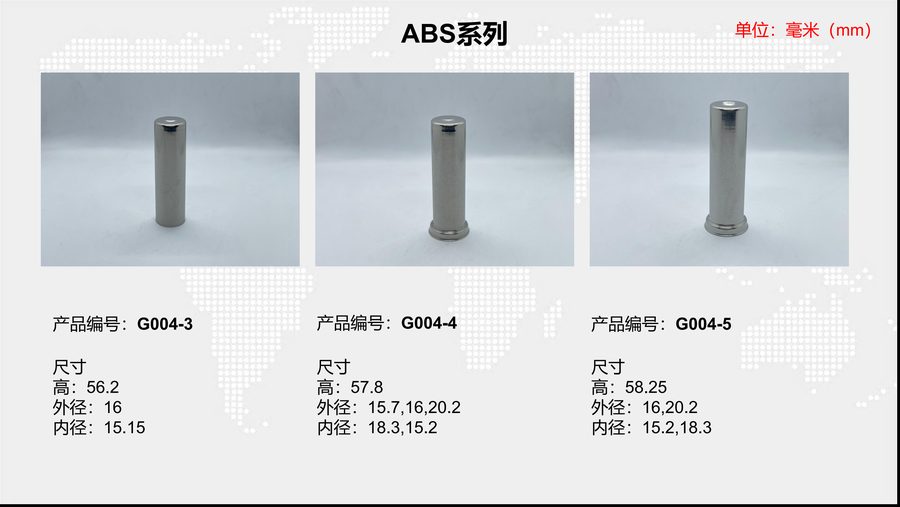 ABS系列

单位：毫米（mm）

产品编号：G004-3

尺寸
高：56.2
外径：16
内径：15.15

产品编号：G004-4

尺寸
高：57.8
外径：15.7,16,20.2
内径：18.3,15.2

产品编号：G004-5

尺寸
高：58.25
外径：16,20.2
内径：15.2,18.3